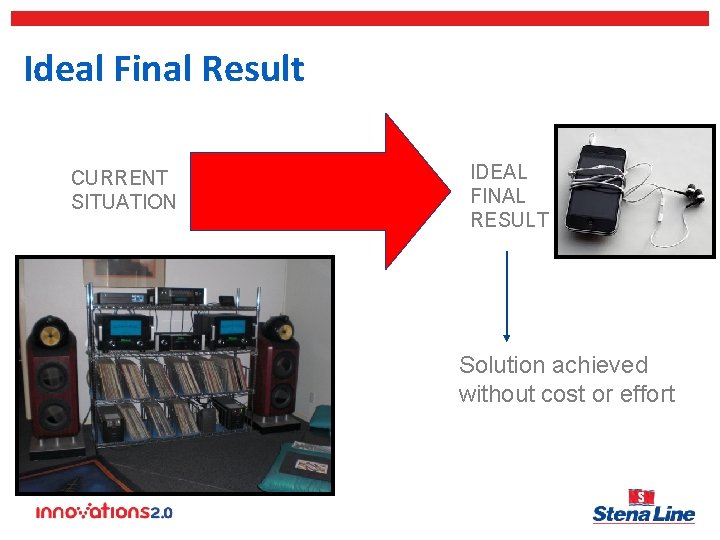 Ideal Final Result

CURRENT SITUATION

IDEAL FINAL RESULT

Solution achieved without cost or effort

innovations2.0

S

Stena Line